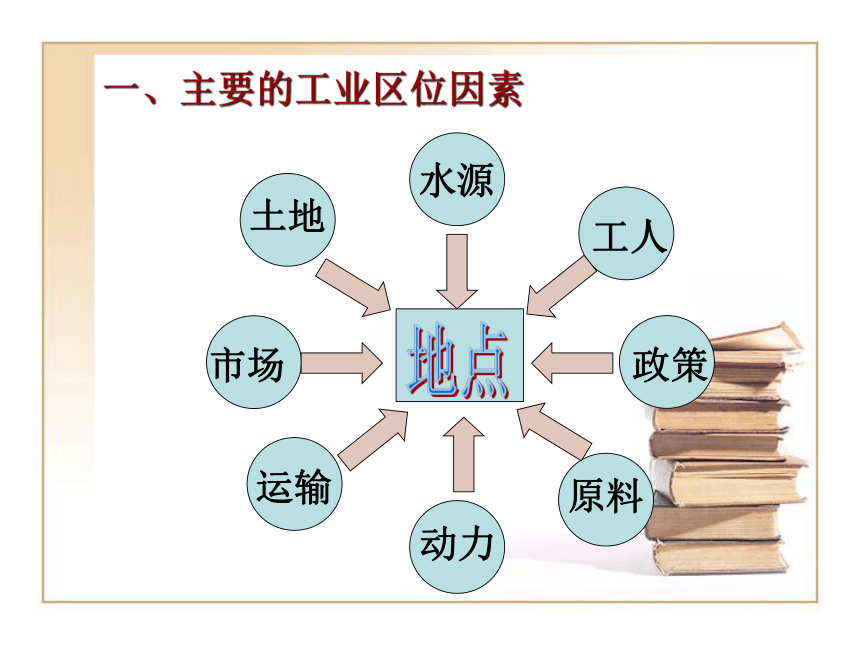 一、主要的工业区位因素

水源

土地

工人

市场

地点

政策

运输

原料

动力